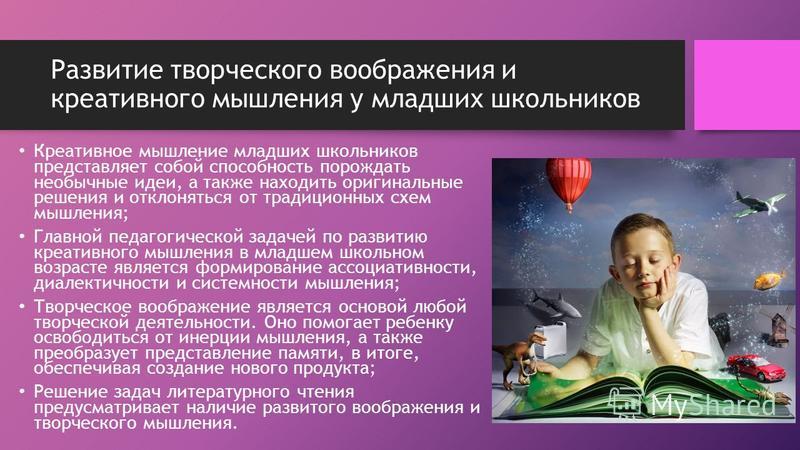 Развитие творческого воображения и креативного мышления у младших школьников

• Креативное мышление младших школьников представляет собой способность порождать необычные идеи, а также находить оригинальные решения и отклоняться от традиционных схем мышления;

• Главной педагогической задачей по развитию креативного мышления в младшем школьном возрасте является формирование ассоциативности, диалектичности и системности мышления;

• Творческое воображение является основой любой творческой деятельности. Оно помогает ребенку освободиться от инерции мышления, а также преобразует представление памяти, в итоге, обеспечивая создание нового продукта;

• Решение задач литературного чтения предусматривает наличие развитого воображения и творческого мышления.

MyShared